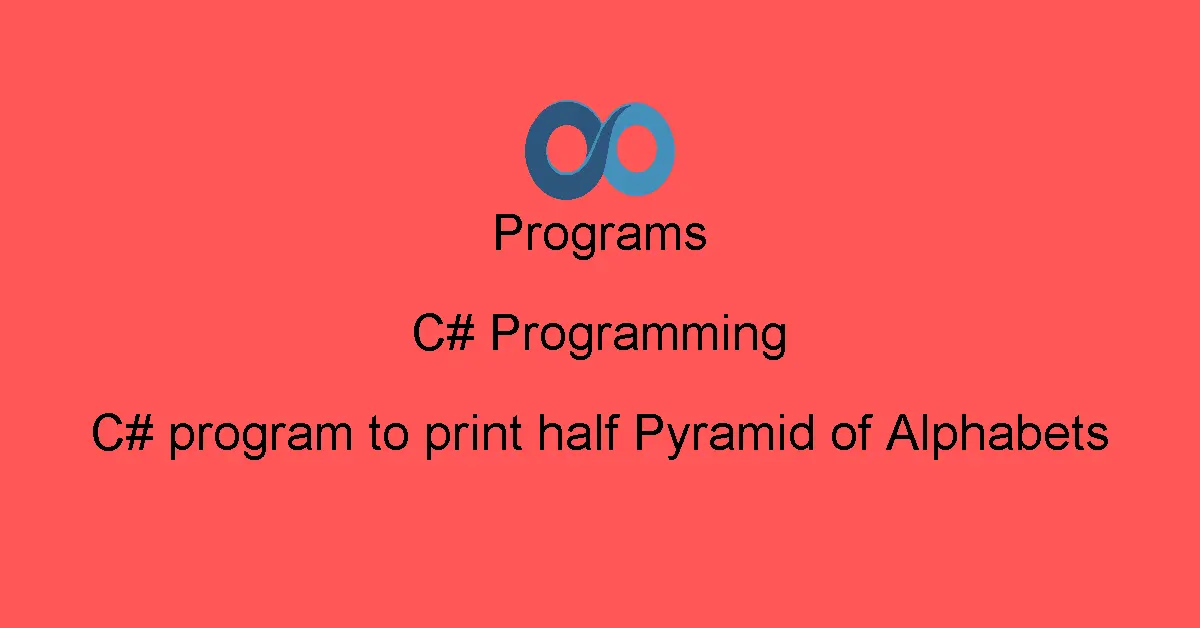 Programs

C# Programming

C# program to print half Pyramid of Alphabets